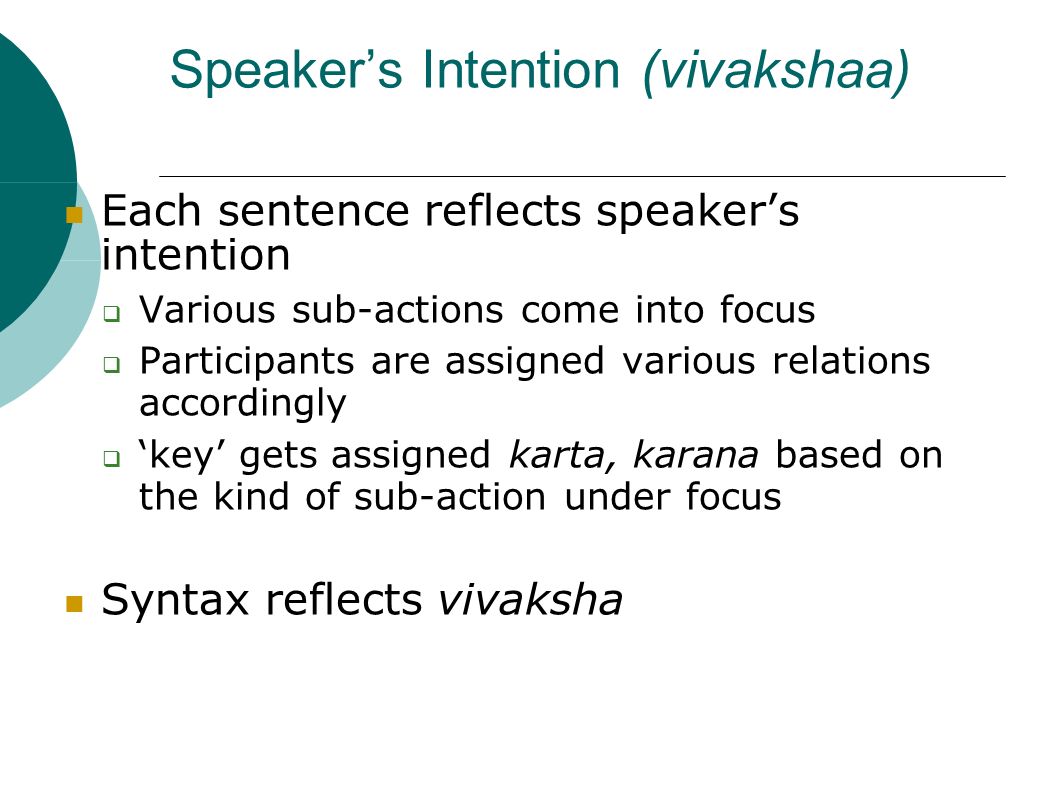 Speaker’s Intention (vivakshaa)

Each sentence reflects speaker’s intention

Various sub-actions come into focus

Participants are assigned various relations accordingly

‘key’ gets assigned karta, karana based on the kind of sub-action under focus

Syntax reflects vivaksha